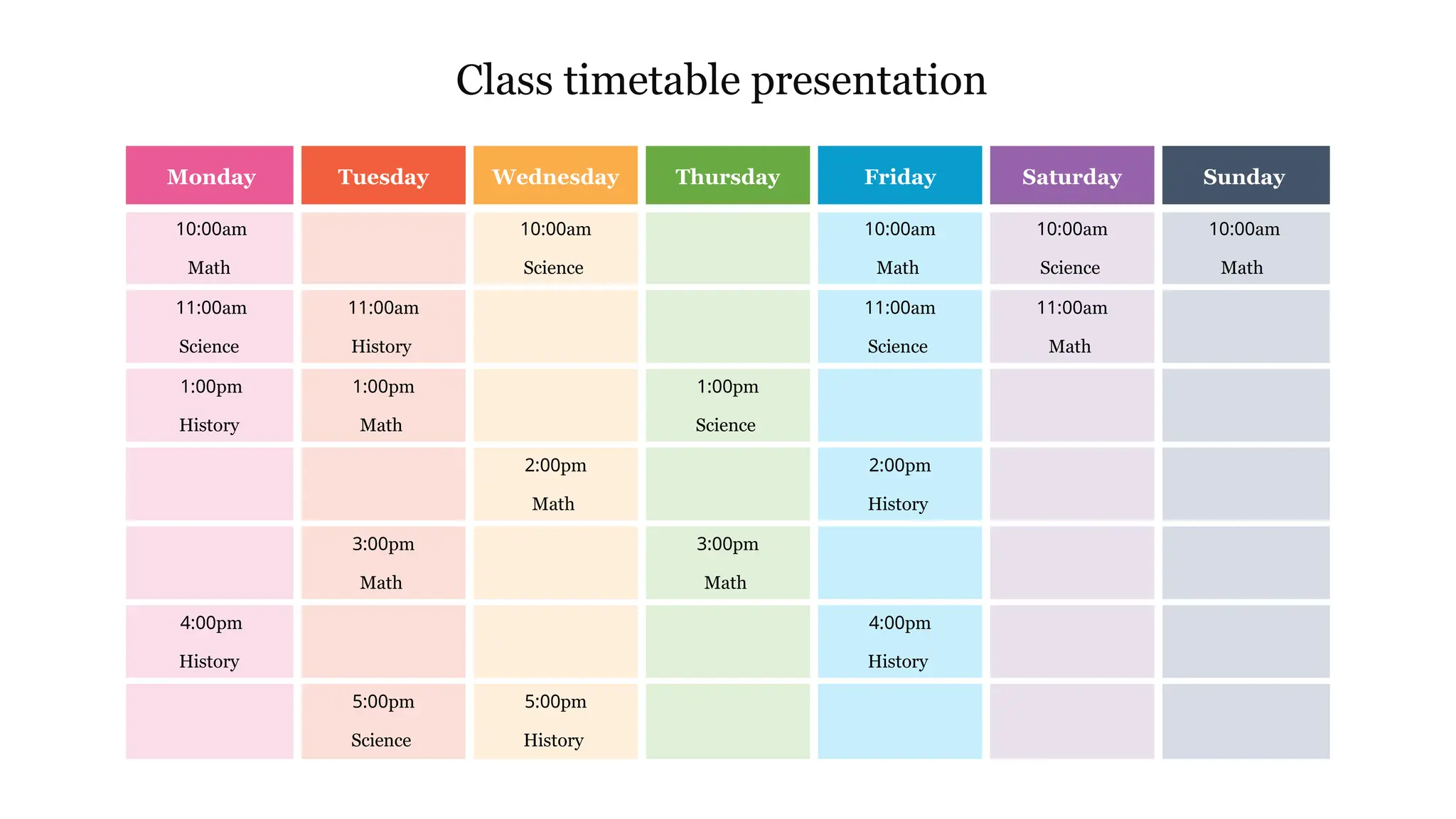 Class timetable presentation

| Monday | Tuesday | Wednesday | Thursday | Friday | Saturday | Sunday |
|---|---|---|---|---|---|---|
| 10:00am Math | | 10:00am Science | | 10:00am Math | 10:00am Science | 10:00am Math |
| 11:00am Science | 11:00am History | | | 11:00am Science | 11:00am Math | |
| 1:00pm History | 1:00pm Math | | 1:00pm Science | | | |
| | | 2:00pm Math | | 2:00pm History | | |
| | 3:00pm Math | | 3:00pm Math | | | |
| 4:00pm History | | | | 4:00pm History | | |
| | 5:00pm Science | 5:00pm History | | | | |